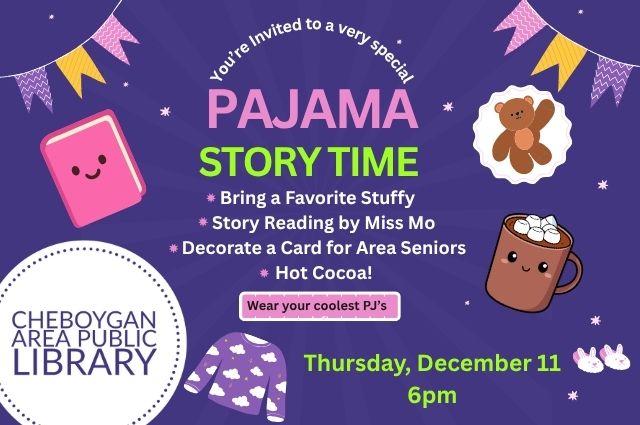 You're Invited to a very special

PAJAMA

STORY TIME

Bring a Favorite Stuffy
Story Reading by Miss Mo
Decorate a Card for Area Seniors
Hot Cocoa!

Wear your coolest PJ's

CHEBOYGAN AREA PUBLIC LIBRARY

Thursday, December 11
6pm